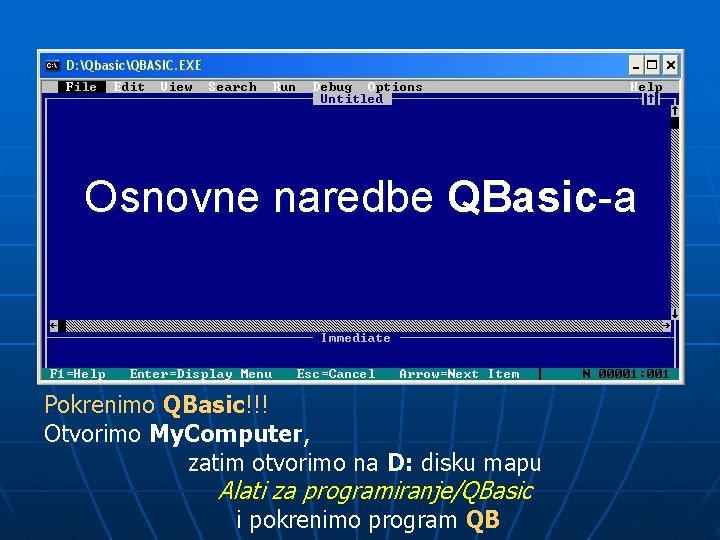 D:\Qbasic\QBASIC.EXE

File Edit View Search Run Debug Options Help

Untitled

Osnovne naredbe QBasic-a

Immediate

F1=Help Enter=Display Menu Esc=Cancel Arrow=Next Item N 00001:001

Pokrenimo QBasic!!!
Otvorimo MyComputer,
zatim otvorimo na D: disku mapu
Alati za programiranje/QBasic
i pokrenimo program QB